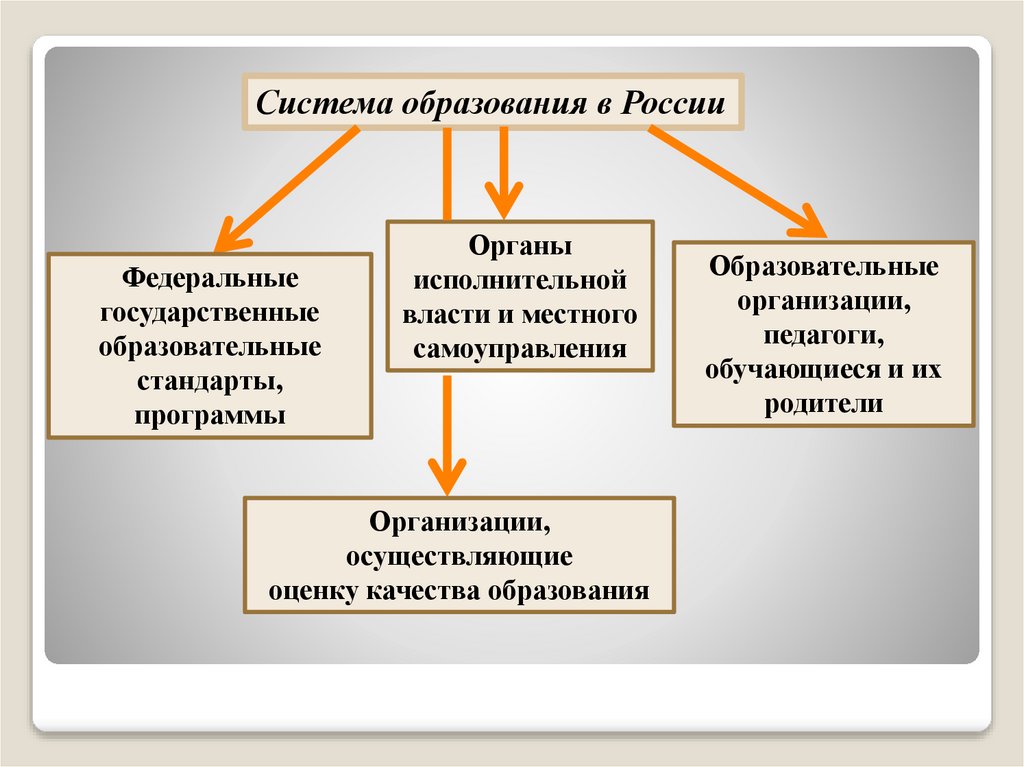 Система образования в России

Федеральные государственные образовательные стандарты, программы

Органы исполнительной власти и местного самоуправления

Образовательные организации, педагоги, обучающиеся и их родители

Организации, осуществляющие оценку качества образования